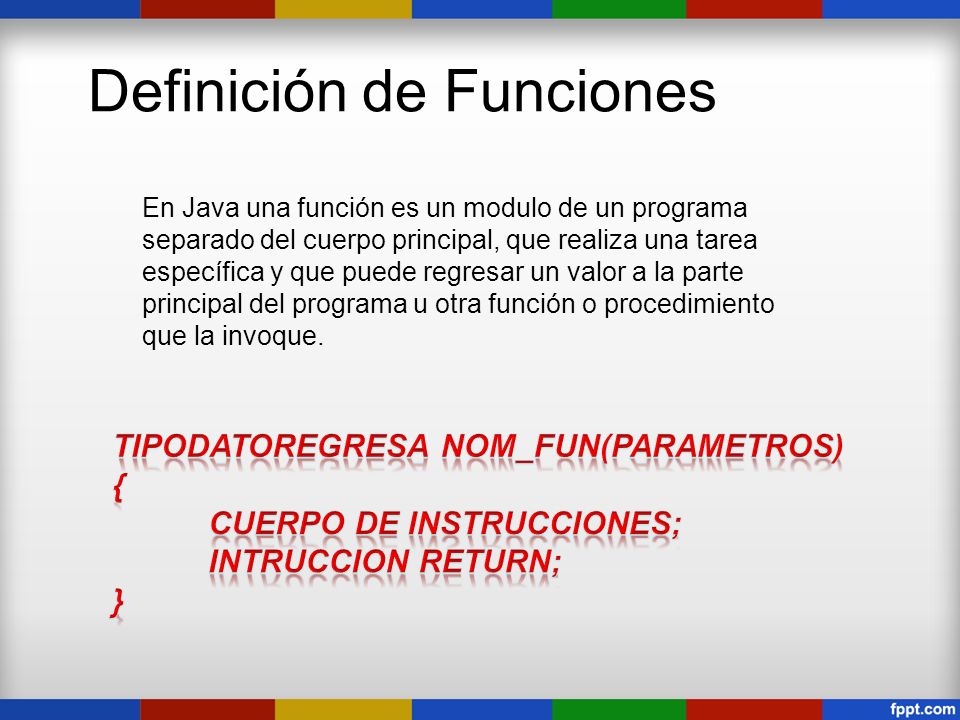 Definición de Funciones

En Java una función es un modulo de un programa separado del cuerpo principal, que realiza una tarea específica y que puede regresar un valor a la parte principal del programa u otra función o procedimiento que la invoque.

TIPODATOREGRESA NOM_FUN(PARAMETROS)
{
CUERPO DE INSTRUCCIONES;
INTRUCCION RETURN;
}

fppt.com